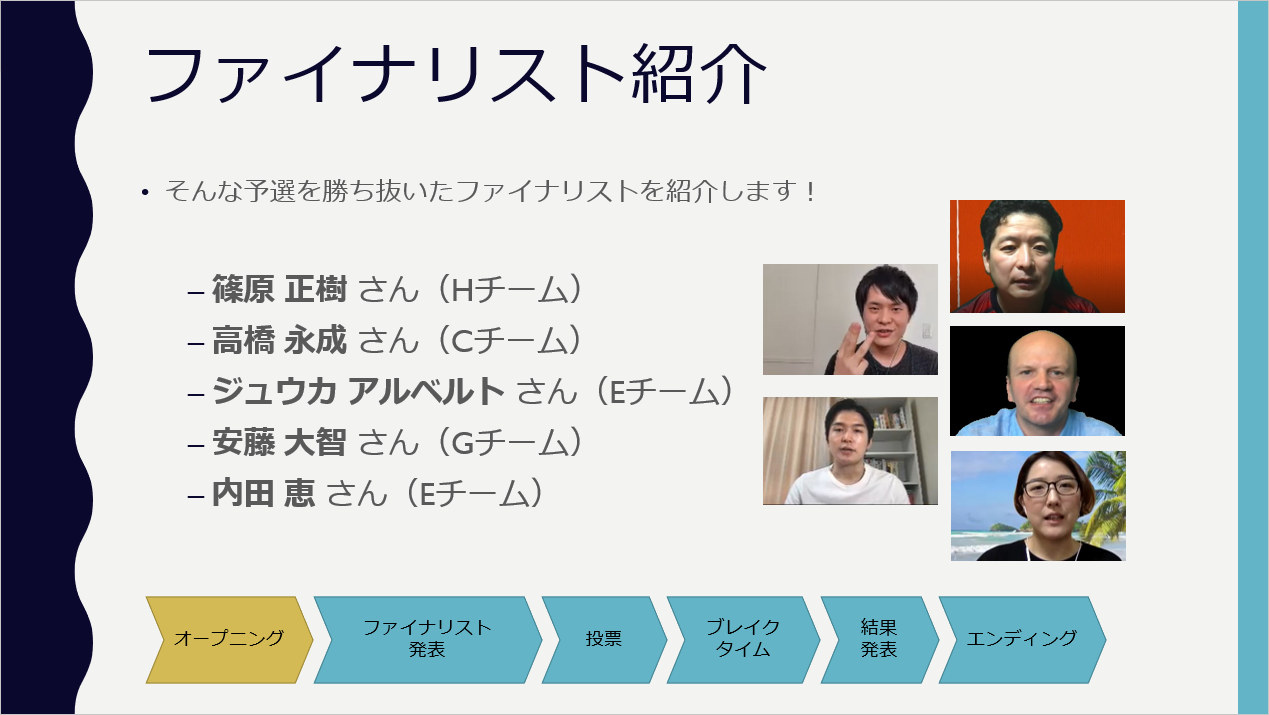 ファイナリスト紹介

• そんな予選を勝ち抜いたファイナリストを紹介します！

– 篠原 正樹 さん（Hチーム）
– 高橋 永成 さん（Cチーム）
– ジュウカ アルベルト さん（Eチーム）
– 安藤 大智 さん（Gチーム）
– 内田 恵 さん（Eチーム）

オープニング
ファイナリスト発表
投票
ブレイクタイム
結果発表
エンディング